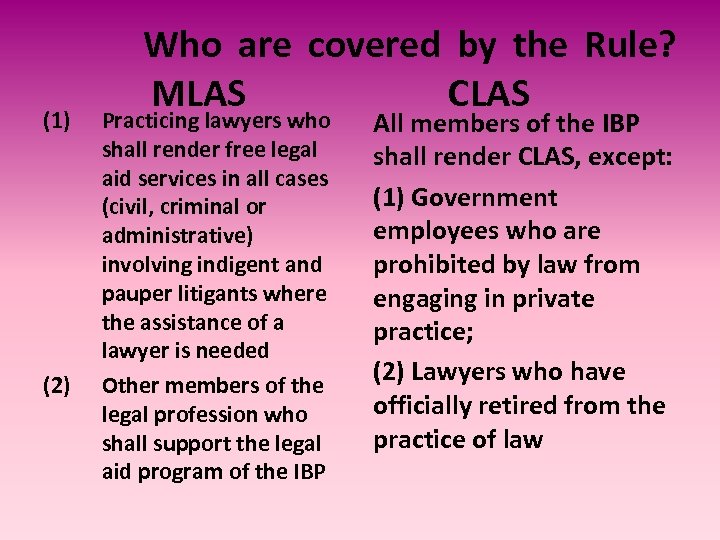 Who are covered by the Rule?

MLAS

(1) Practicing lawyers who shall render free legal aid services in all cases (civil, criminal or administrative) involving indigent and pauper litigants where the assistance of a lawyer is needed

(2) Other members of the legal profession who shall support the legal aid program of the IBP

CLAS

All members of the IBP shall render CLAS, except:

(1) Government employees who are prohibited by law from engaging in private practice;

(2) Lawyers who have officially retired from the practice of law